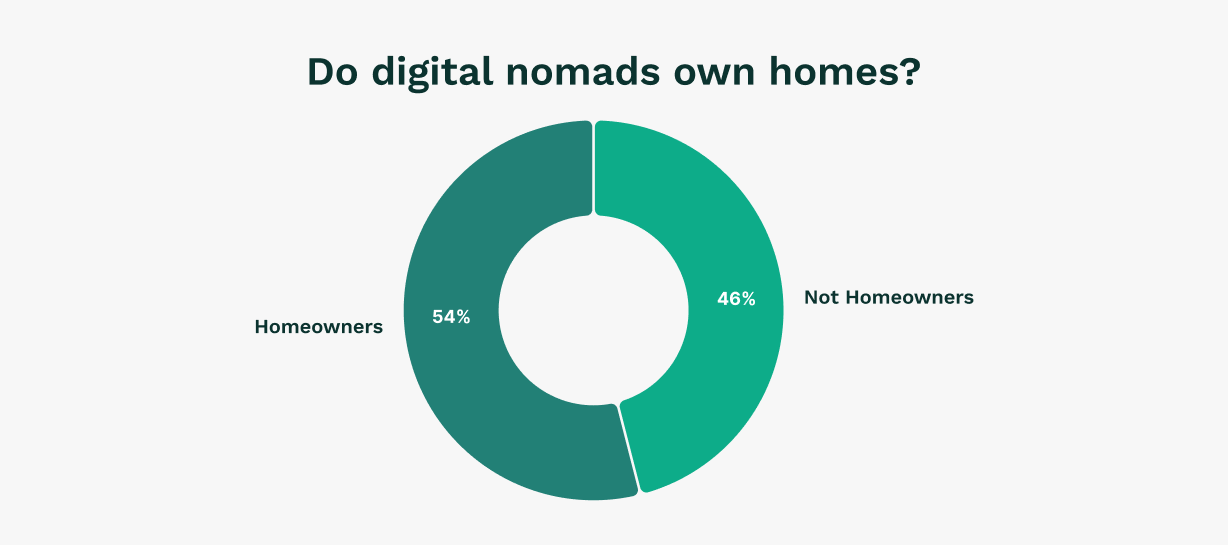 Do digital nomads own homes?

Homeowners
54%
46%
Not Homeowners